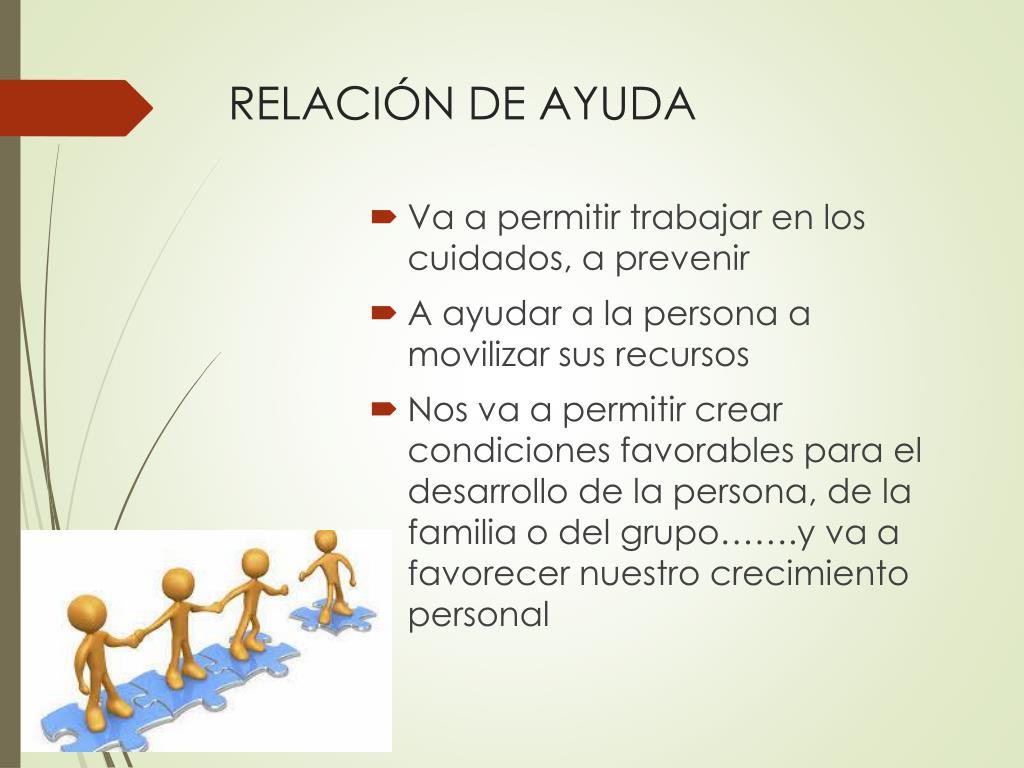 RELACIÓN DE AYUDA

Va a permitir trabajar en los cuidados, a prevenir

A ayudar a la persona a movilizar sus recursos

Nos va a permitir crear condiciones favorables para el desarrollo de la persona, de la familia o del grupo…….y va a favorecer nuestro crecimiento personal